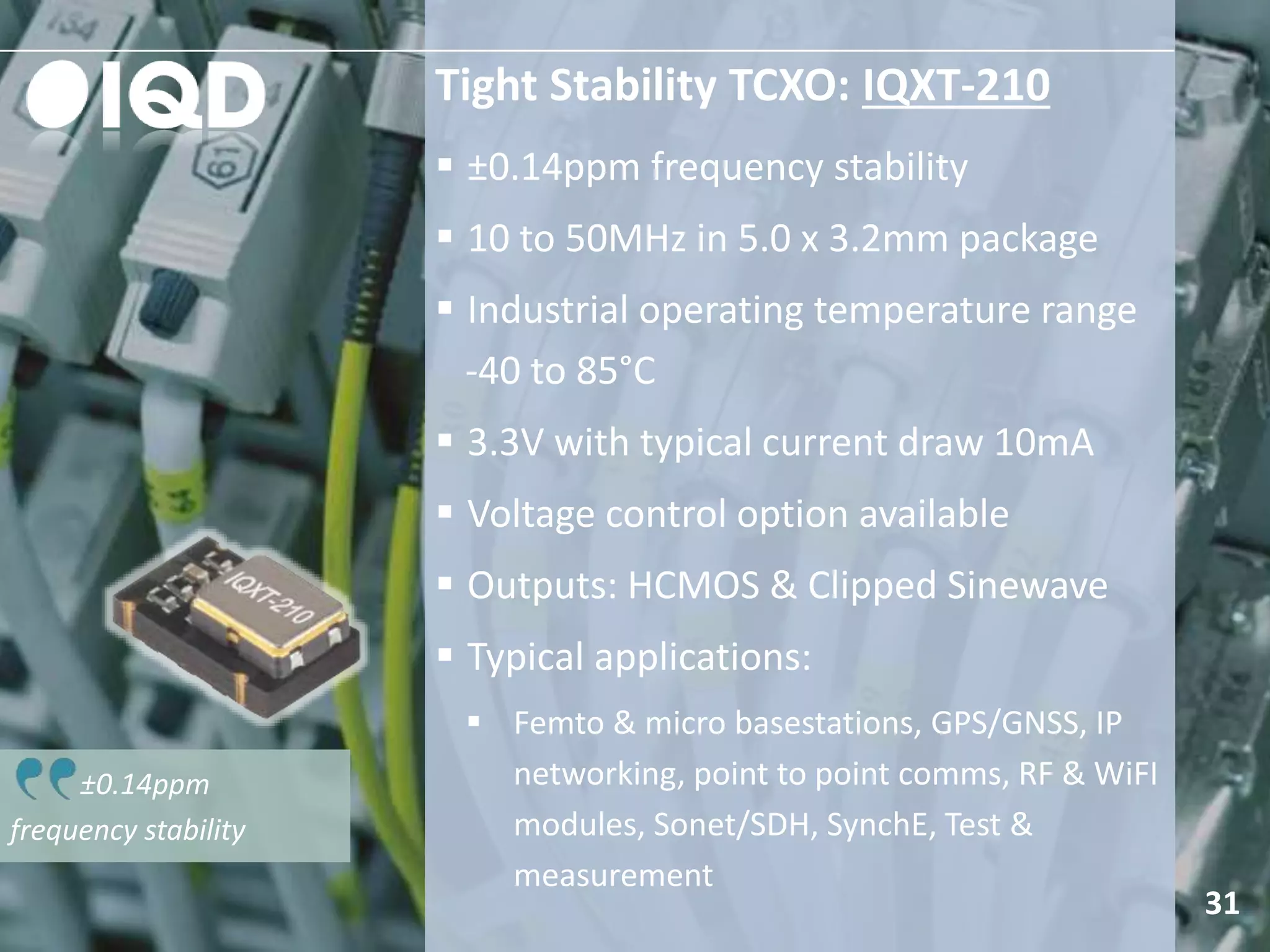 IQD

Tight Stability TCXO: IQXT-210

▪ ±0.14ppm frequency stability

▪ 10 to 50MHz in 5.0 x 3.2mm package

▪ Industrial operating temperature range -40 to 85°C

▪ 3.3V with typical current draw 10mA

▪ Voltage control option available

▪ Outputs: HCMOS & Clipped Sinewave

▪ Typical applications:

▪ Femto & micro basestations, GPS/GNSS, IP networking, point to point comms, RF & WiFI modules, Sonet/SDH, SynchE, Test & measurement

IQXT-210

±0.14ppm frequency stability

31